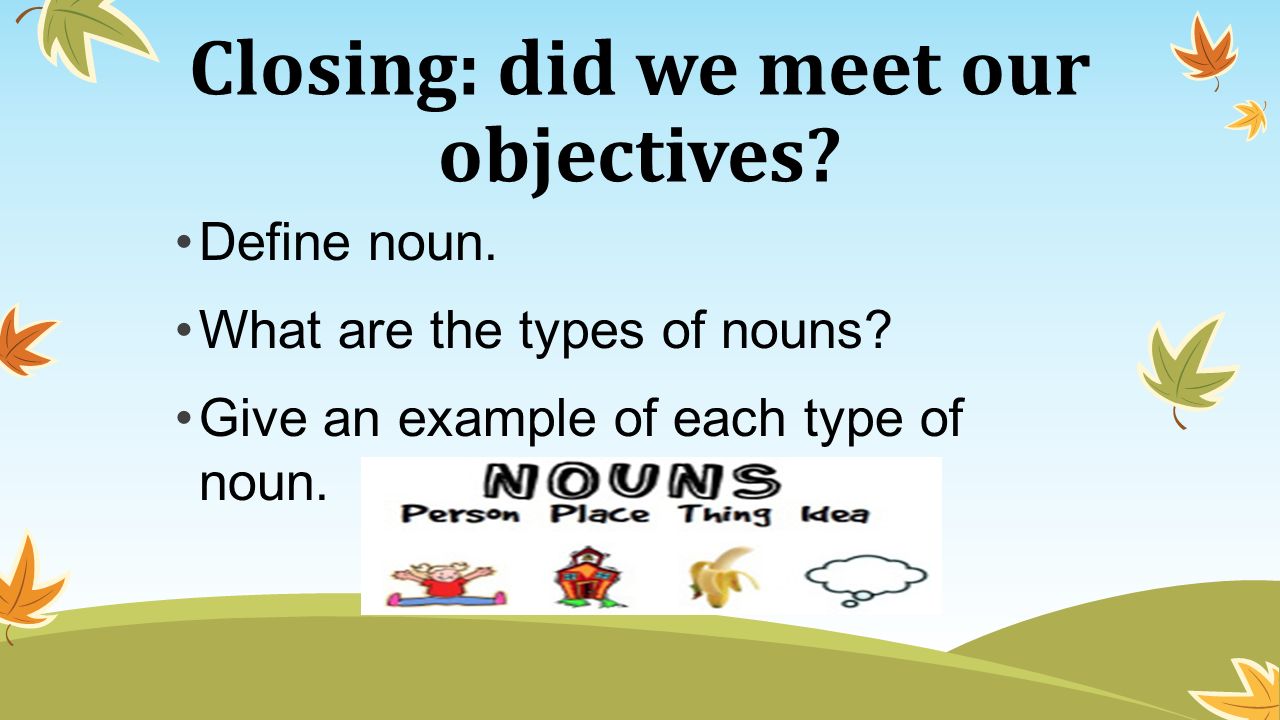 Closing: did we meet our objectives?

• Define noun.

• What are the types of nouns?

• Give an example of each type of noun.

NOUNS
Person Place Thing Idea